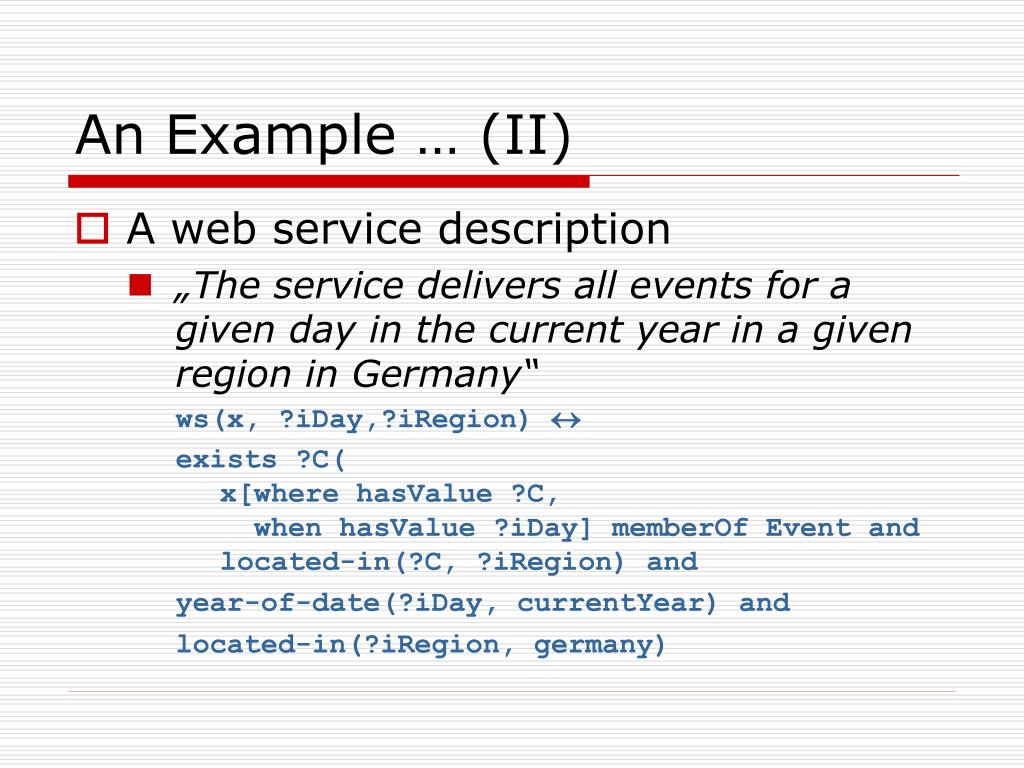 An Example … (II)

A web service description

„The service delivers all events for a given day in the current year in a given region in Germany“

ws(x, ?iDay,?iRegion) ↔

exists ?C(
x[where hasValue ?C,
when hasValue ?iDay] memberOf Event and
located-in(?C, ?iRegion) and

year-of-date(?iDay, currentYear) and

located-in(?iRegion, germany)